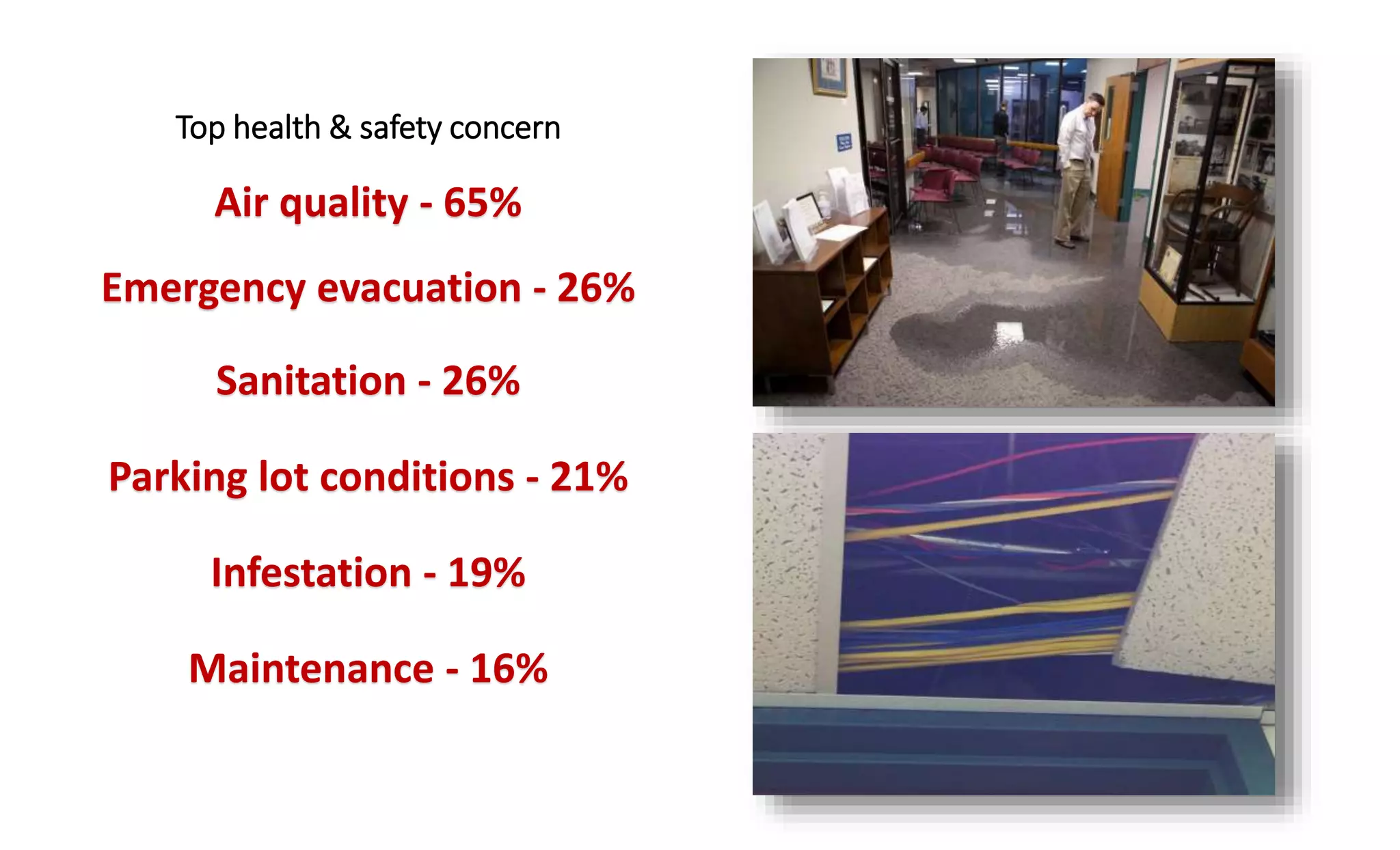 Top health & safety concern

Air quality - 65%

Emergency evacuation - 26%

Sanitation - 26%

Parking lot conditions - 21%

Infestation - 19%

Maintenance - 16%